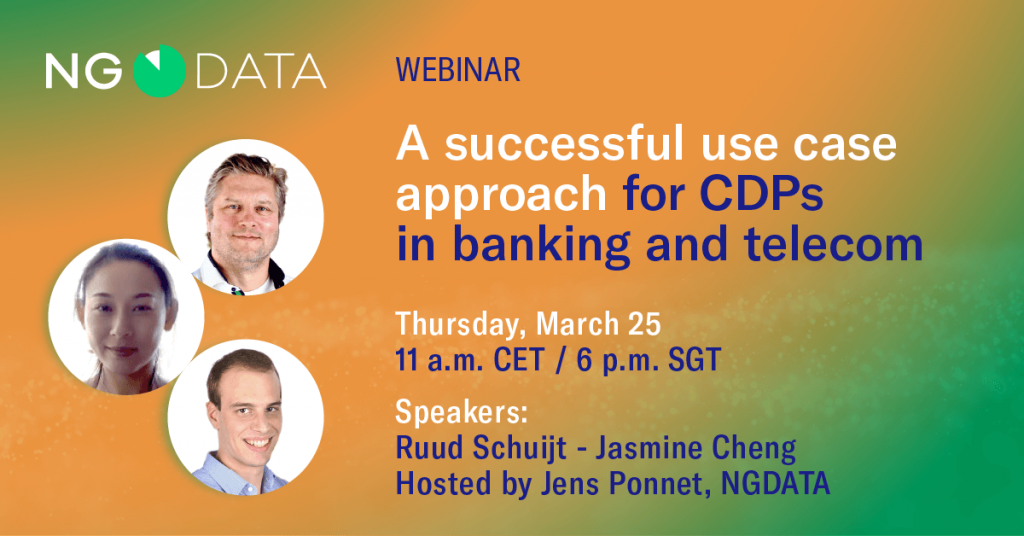 NG DATA

WEBINAR

A successful use case approach for CDPs in banking and telecom

Thursday, March 25
11 a.m. CET / 6 p.m. SGT

Speakers:
Ruud Schuijt - Jasmine Cheng
Hosted by Jens Ponnet, NGDATA